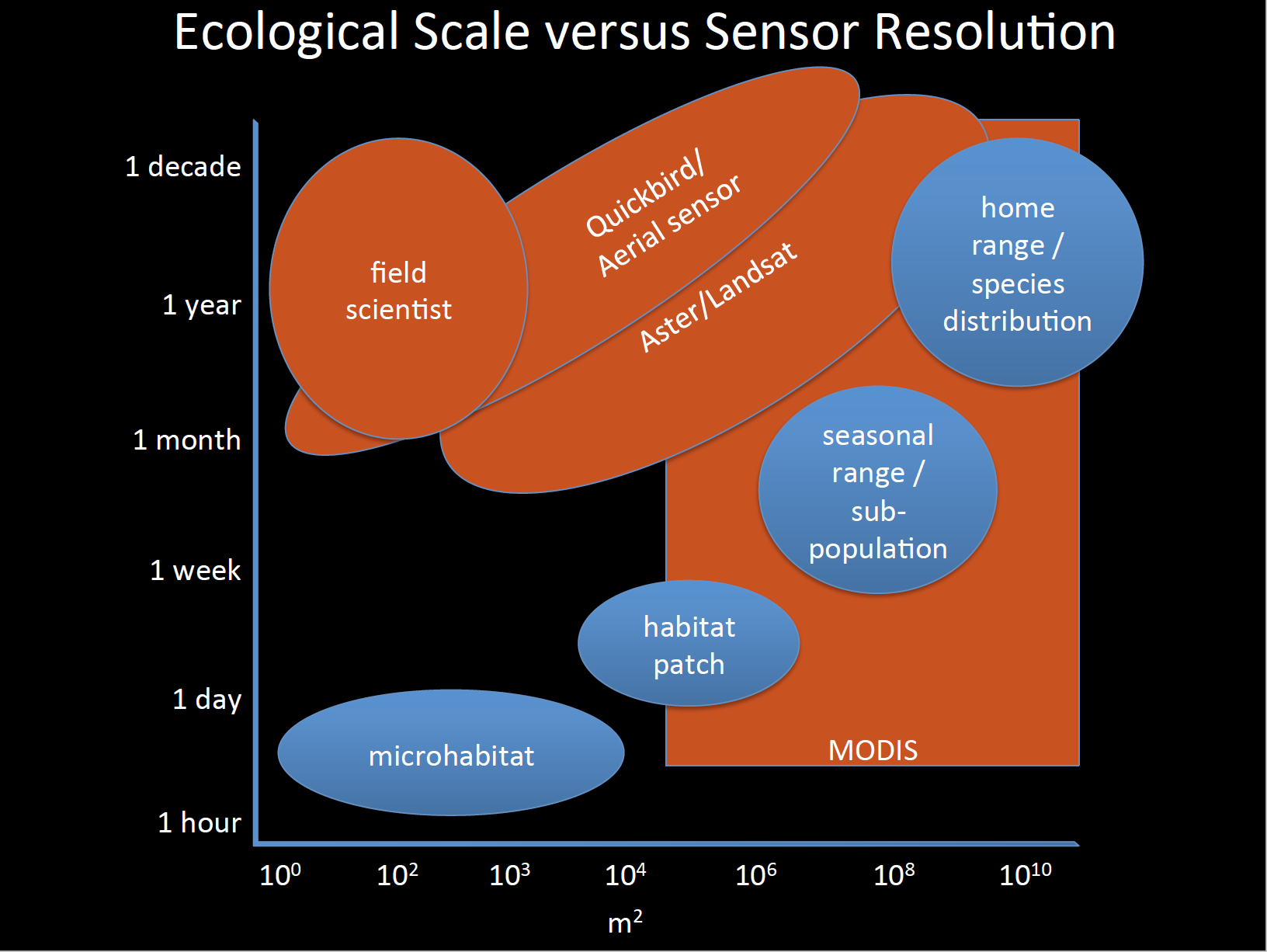 Ecological Scale versus Sensor Resolution

1 decade

1 year

1 month

1 week

1 day

1 hour

field scientist

Quickbird/ Aerial sensor

Aster/Landsat

home range / species distribution

seasonal range / sub-population

habitat patch

microhabitat

MODIS

$10^0$ $10^2$ $10^3$ $10^4$ $10^6$ $10^8$ $10^{10}$

$m^2$